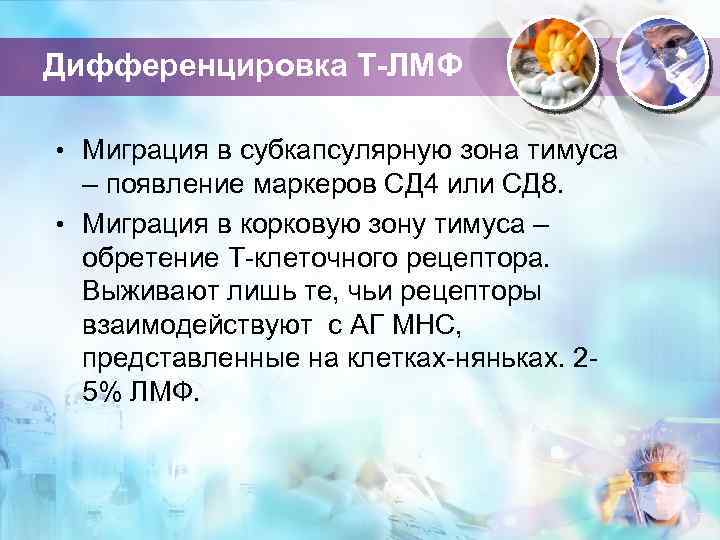 Дифференцировка Т-ЛМФ

• Миграция в субкапсулярную зона тимуса – появление маркеров СД4 или СД8.

• Миграция в корковую зону тимуса – обретение Т-клеточного рецептора. Выживают лишь те, чьи рецепторы взаимодействуют с АГ МНС, представленные на клетках-няньках. 2-5% ЛМФ.